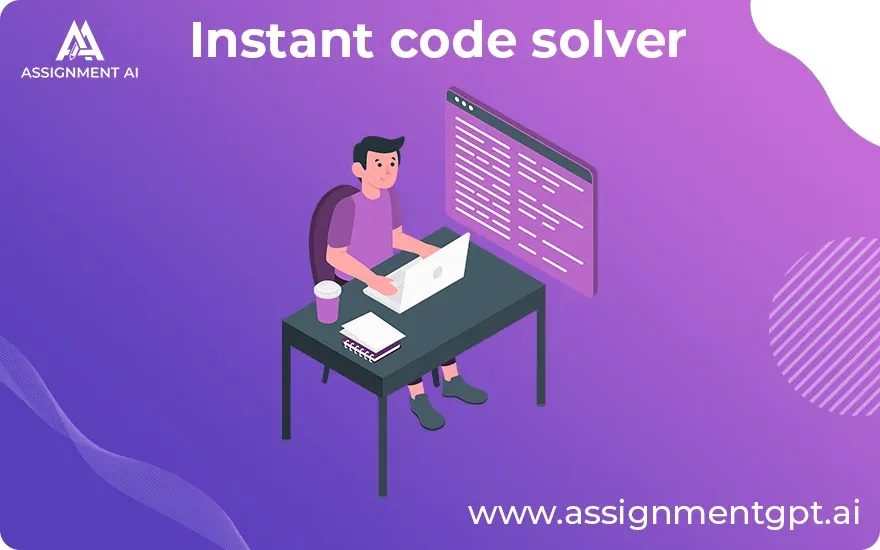 ASSIGNMENT AI

Instant code solver

www.assignmentgpt.ai